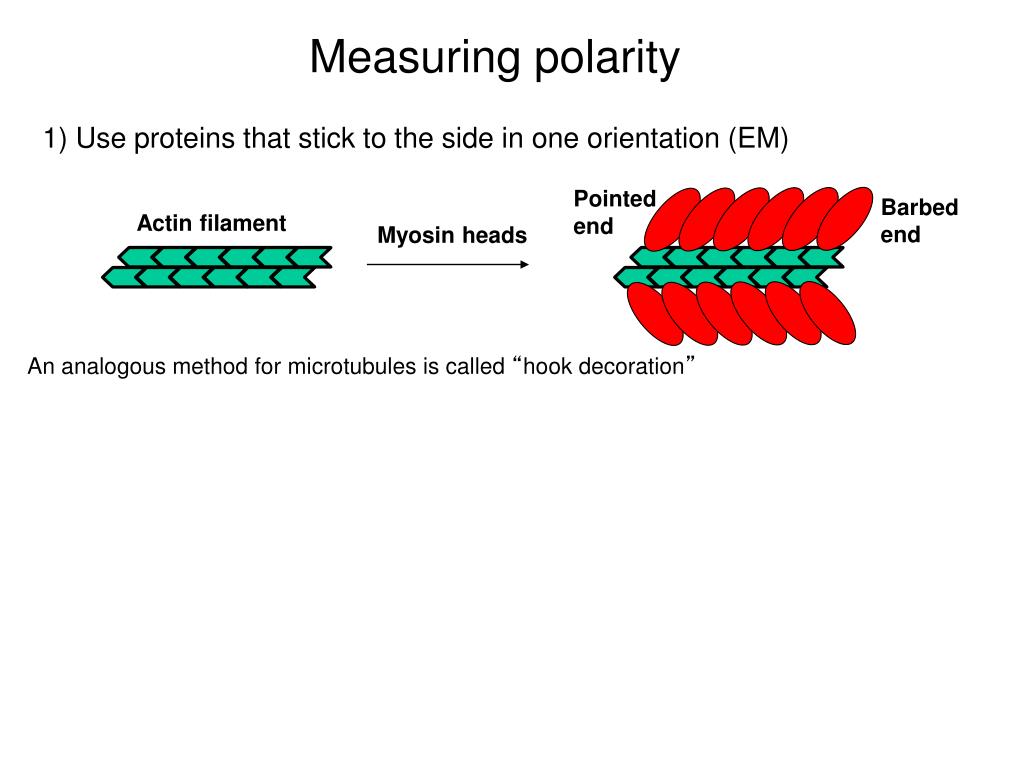 Measuring polarity

1) Use proteins that stick to the side in one orientation (EM)

Actin filament

Myosin heads

Pointed end

Barbed end

An analogous method for microtubules is called “hook decoration”